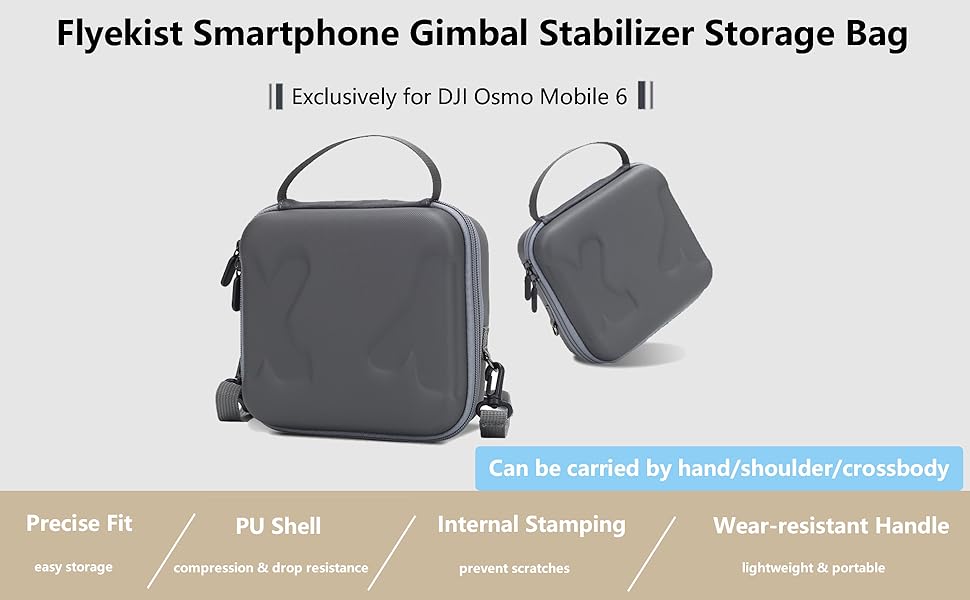 Flyekist Smartphone Gimbal Stabilizer Storage Bag

Exclusively for DJI Osmo Mobile 6

Can be carried by hand/shoulder/crossbody

Precise Fit
easy storage

PU Shell
compression & drop resistance

Internal Stamping
prevent scratches

Wear-resistant Handle
lightweight & portable